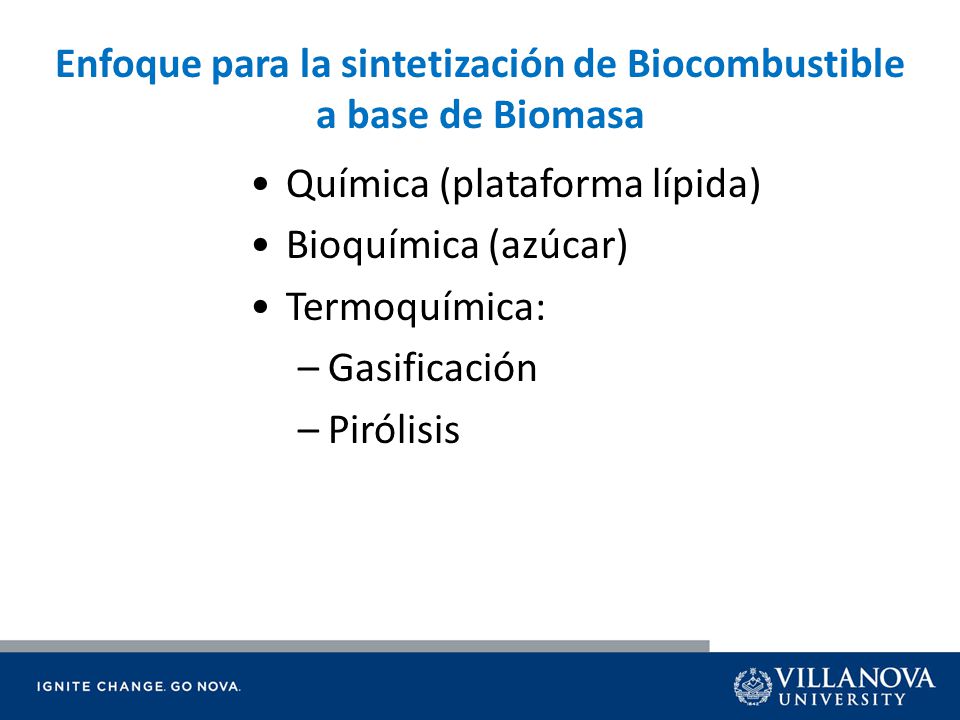 Enfoque para la sintetización de Biocombustible a base de Biomasa

• Química (plataforma lípida)
• Bioquímica (azúcar)
• Termoquímica:
– Gasificación
– Pirólisis

IGNITE CHANGE. GO NOVA.

VILLANOVA UNIVERSITY